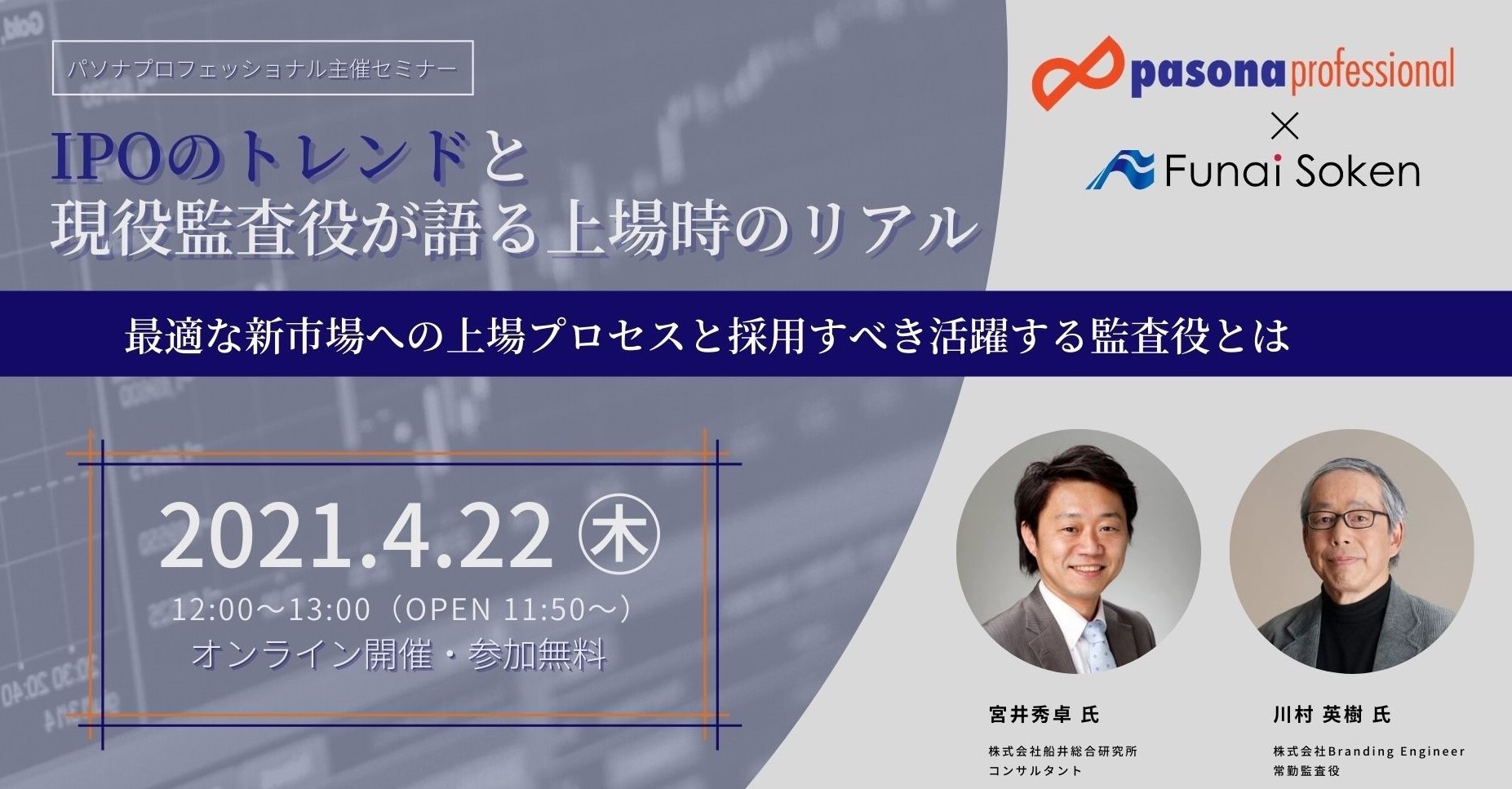 パソナプロフェッショナル主催セミナー

IPOのトレンドと
現役監査役が語る上場時のリアル

pasona professional
×
Funai Soken

最適な新市場への上場プロセスと採用すべき活躍する監査役とは

2021.4.22 ㊍
12:00～13:00（OPEN 11:50～）
オンライン開催・参加無料

宮井秀卓 氏
株式会社船井総合研究所
コンサルタント

川村 英樹 氏
株式会社Branding Engineer
常勤監査役